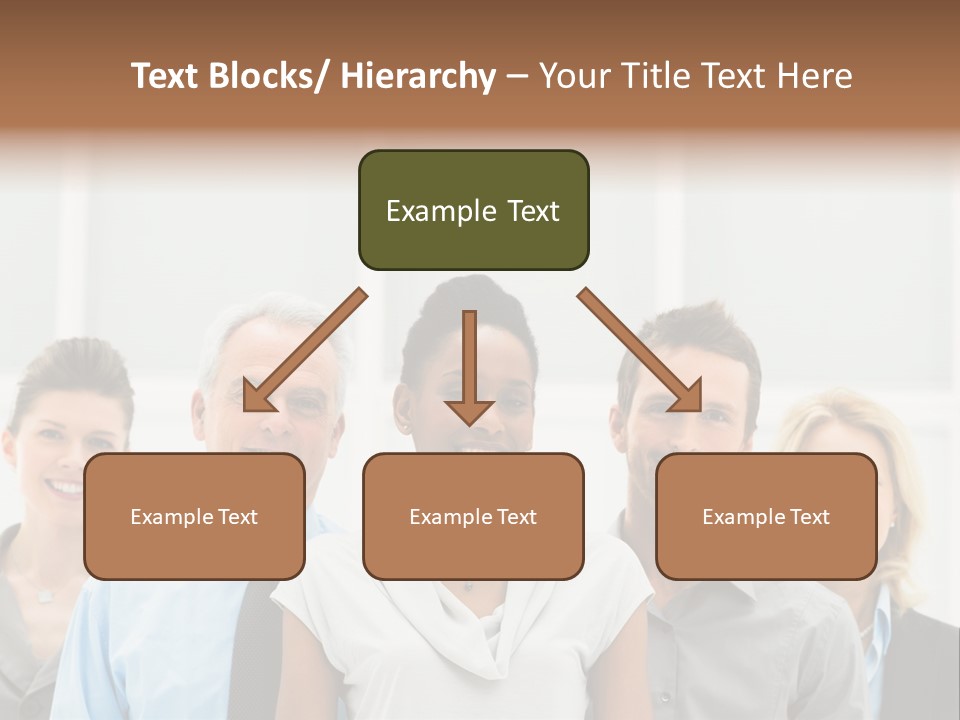 Text Blocks/ Hierarchy – Your Title Text Here

Example Text

Example Text

Example Text

Example Text